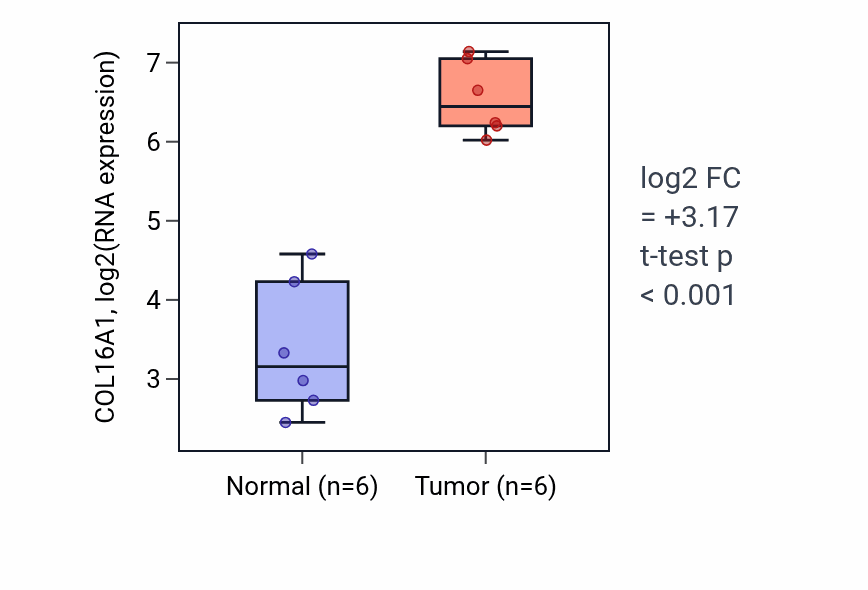 COL16A1, log2(RNA expression)

7
6
5
4
3

Normal (n=6)
Tumor (n=6)

log2 FC
= +3.17
t-test p
< 0.001